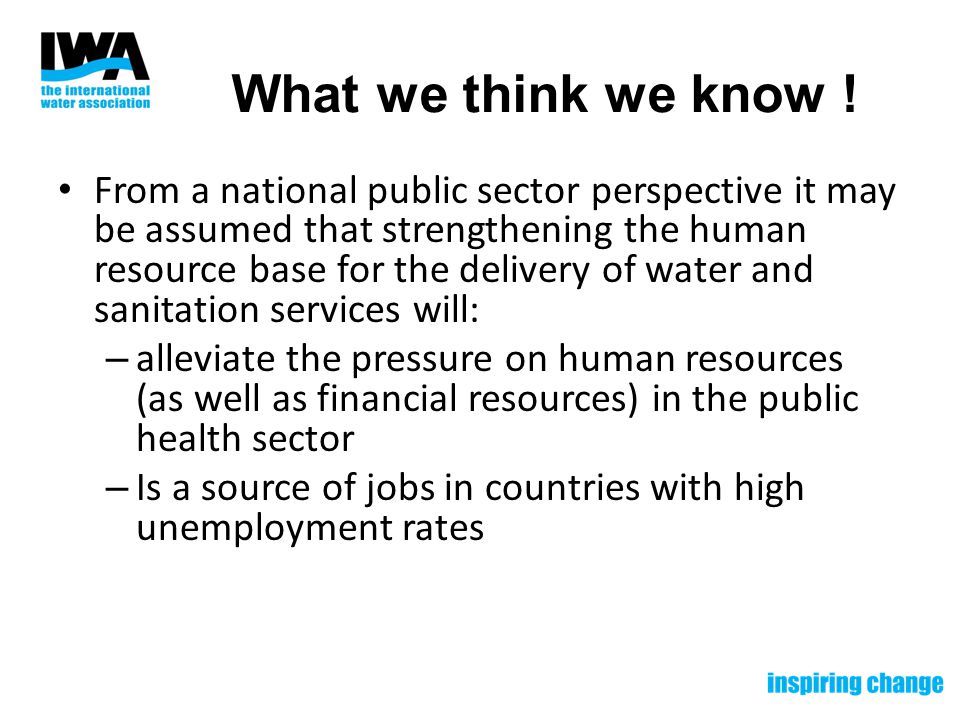 IWA
the international water association

What we think we know !

• From a national public sector perspective it may be assumed that strengthening the human resource base for the delivery of water and sanitation services will:
– alleviate the pressure on human resources (as well as financial resources) in the public health sector
– Is a source of jobs in countries with high unemployment rates

inspiring change